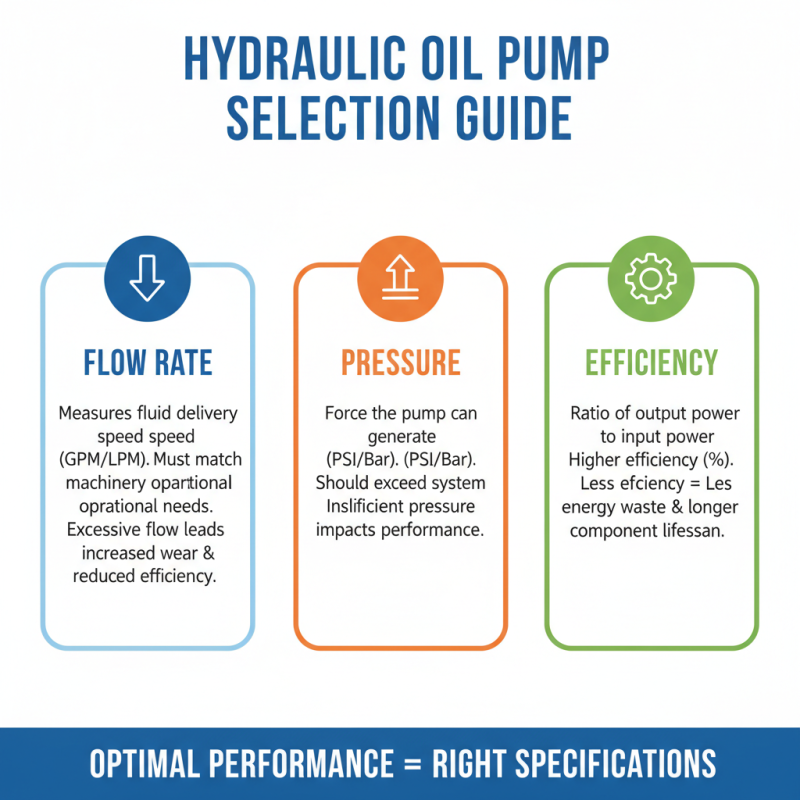 HYDRAULIC OIL PUMP SELECTION GUIDE

FLOW RATE

Measures fluid delivery speed speed (GPM/LPM). Must match machinery opartional oprational needs. Excessive flow leads increased wear & reduced efficiency.

PRESSURE

Force the pump can generate (PSI/Bar). (PSI/Bar). Should exceed system Inslificient pressure impacts performance.

EFFICIENCY

Ratio of output power to input power Higher efficiency (%). Less efciency = Les energy waste & longer component lifessan.

OPTIMAL PERFORMANCE = RIGHT SPECIFICATIONS